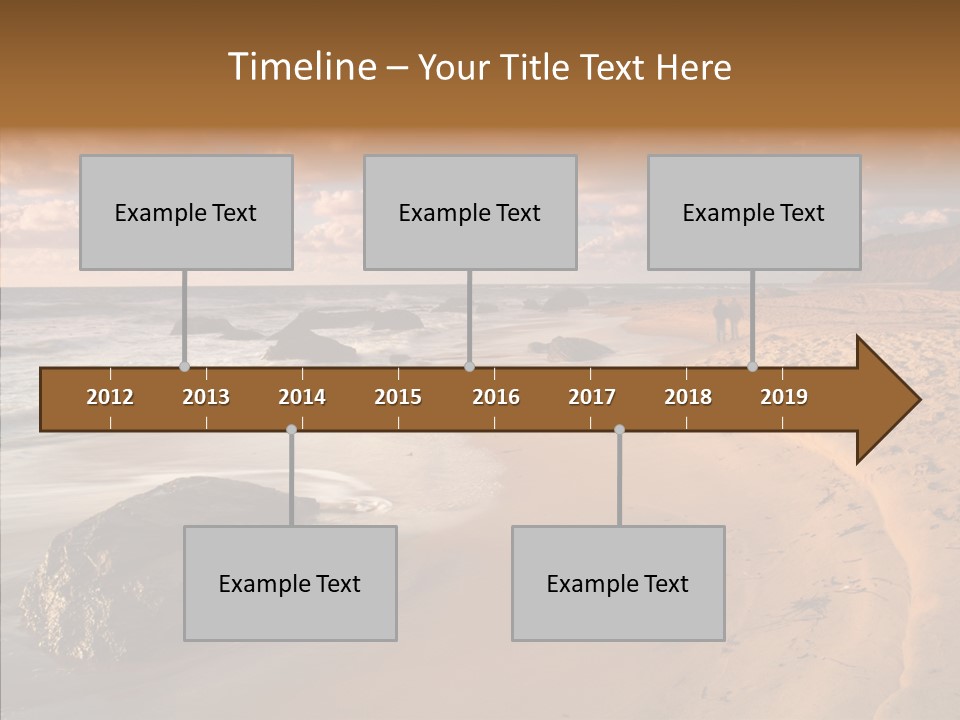 Timeline – Your Title Text Here

Example Text

Example Text

Example Text

2012 2013 2014 2015 2016 2017 2018 2019

Example Text

Example Text